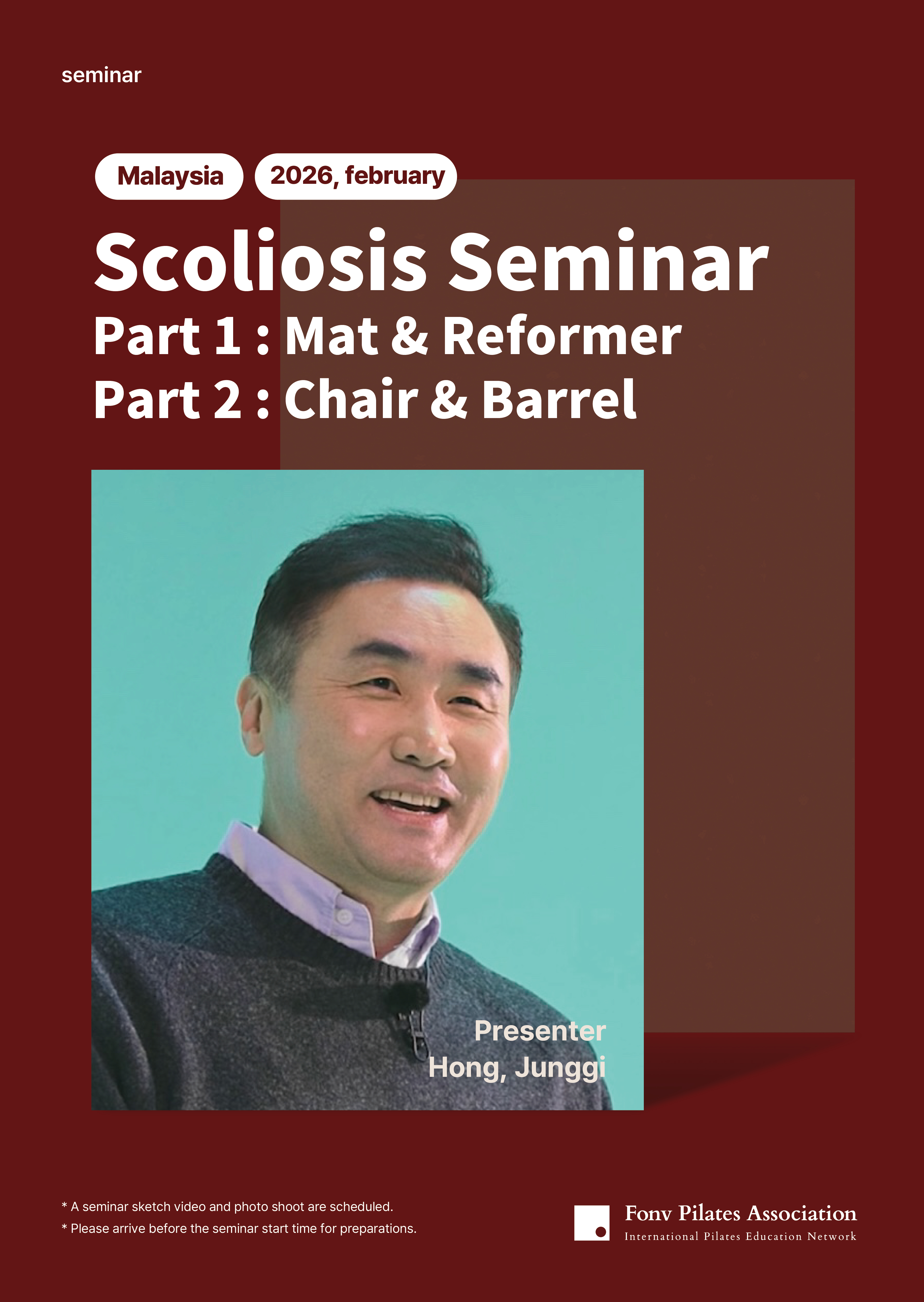 seminar

Malaysia

2026, february

Scoliosis Seminar
Part 1 : Mat & Reformer
Part 2 : Chair & Barrel

Presenter
Hong, Junggi

* A seminar sketch video and photo shoot are scheduled.
* Please arrive before the seminar start time for preparations.

Fonv Pilates Association
International Pilates Education Network